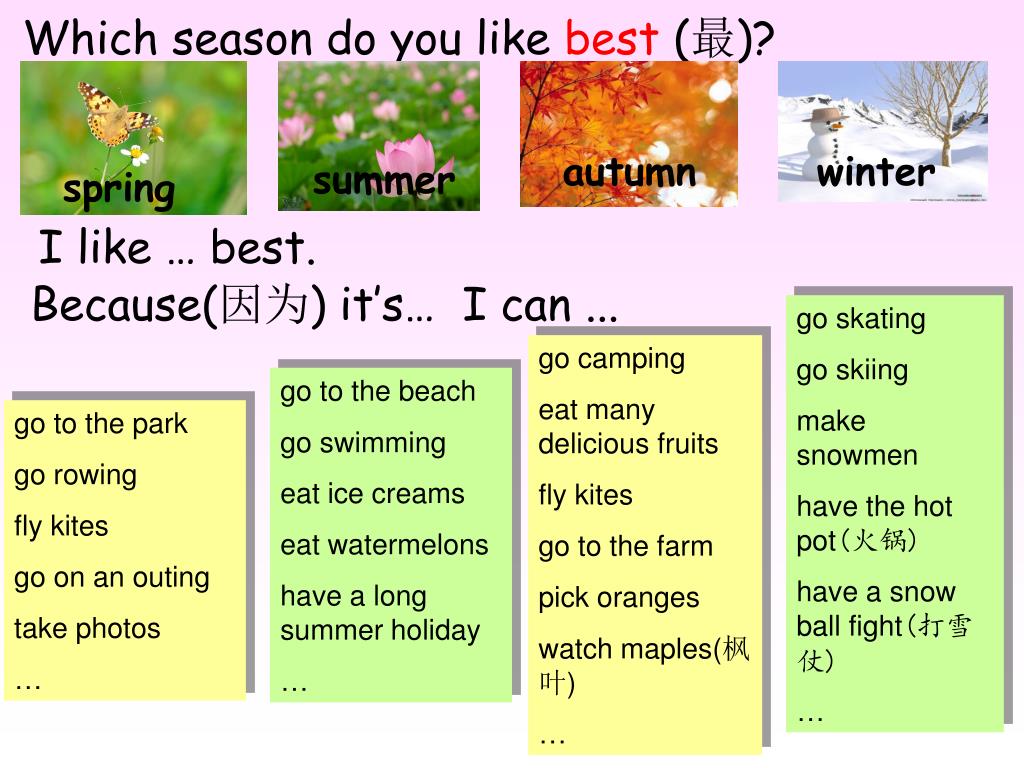 Which season do you like best (最)?

spring

summer

autumn

winter

I like … best.
Because(因为) it's… I can ...

go to the park

go rowing

fly kites

go on an outing

take photos

…

go to the beach

go swimming

eat ice creams

eat watermelons

have a long summer holiday

…

go camping

eat many delicious fruits

fly kites

go to the farm

pick oranges

watch maples(枫叶)

…

go skating

go skiing

make snowmen

have the hot pot(火锅)

have a snow ball fight(打雪仗)

…